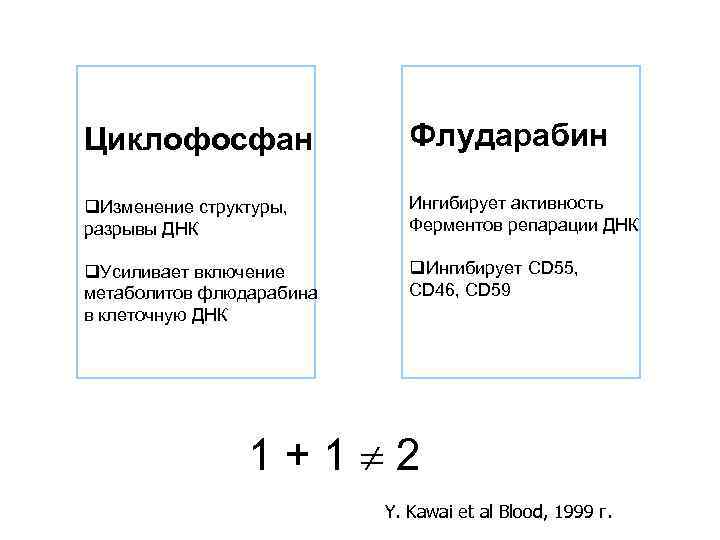 Циклофосфан

❑Изменение структуры, разрывы ДНК

❑Усиливает включение метаболитов флюдарабина в клеточную ДНК

Флударабин

Ингибирует активность Ферментов репарации ДНК

❑Ингибирует CD55, CD46, CD59

$1 + 1 \neq 2$

Y. Kawai et al Blood, 1999 г.